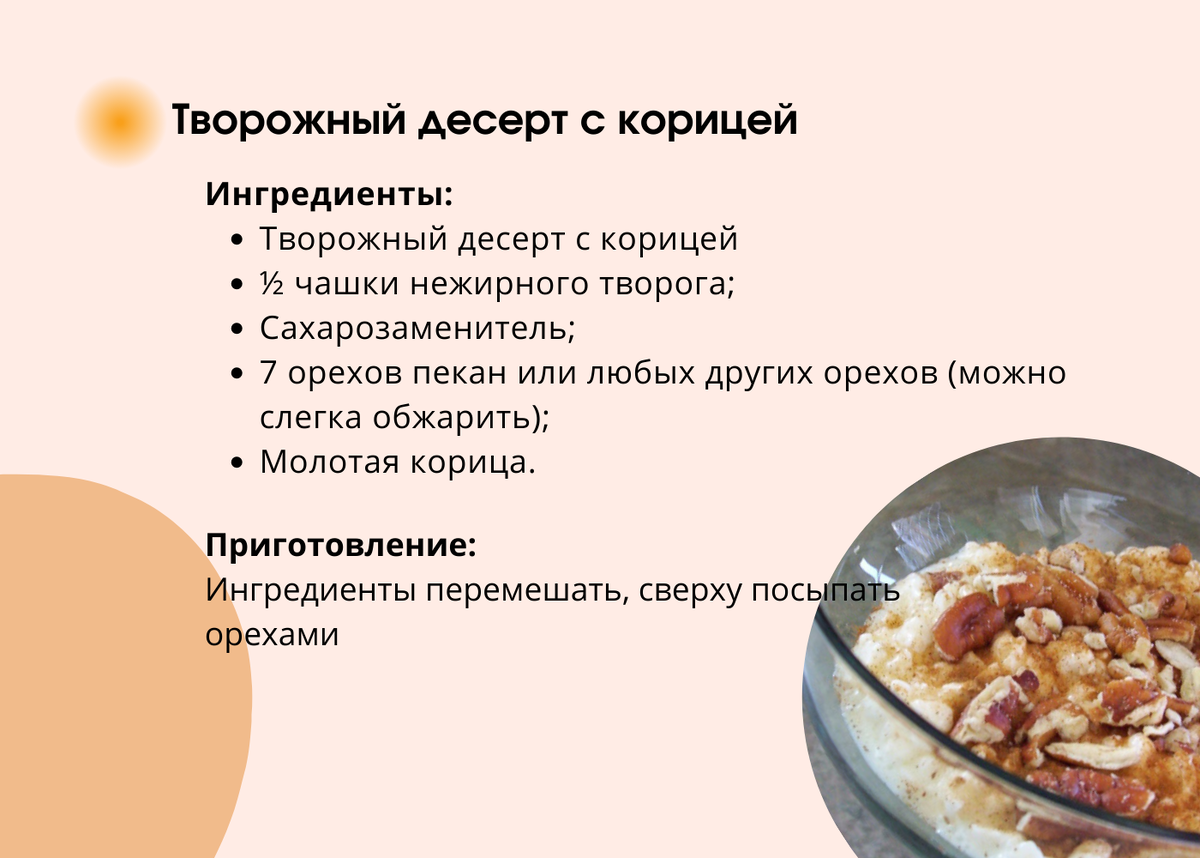 Творожный десерт с корицей

Ингредиенты:

- Творожный десерт с корицей
- ½ чашки нежирного творога;
- Сахарозаменитель;
- 7 орехов пекан или любых других орехов (можно слегка обжарить);
- Молотая корица.

Приготовление:
Ингредиенты перемешать, сверху посыпать орехами